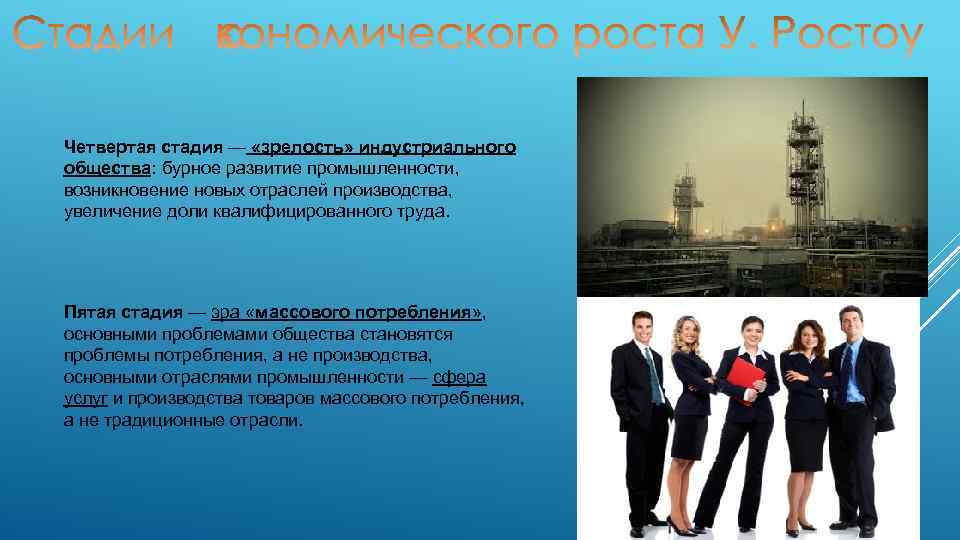 Стадии экономического роста У. Ростоу

Четвертая стадия — «зрелость» индустриального общества: бурное развитие промышленности, возникновение новых отраслей производства, увеличение доли квалифицированного труда.

Пятая стадия — эра «массового потребления», основными проблемами общества становятся проблемы потребления, а не производства, основными отраслями промышленности — сфера услуг и производства товаров массового потребления, а не традиционные отрасли.